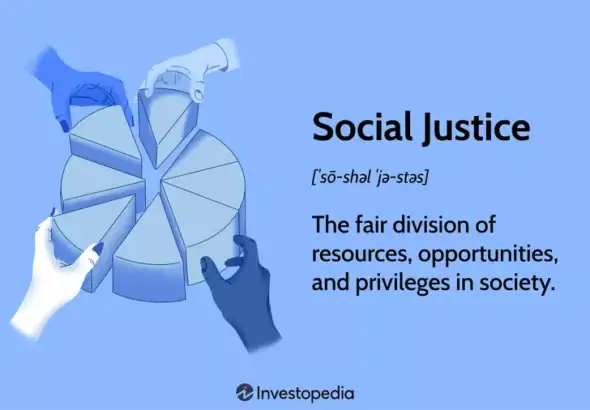 Social Justice

[ˈsō-shəl ˈjə-stəs]

The fair division of resources, opportunities, and privileges in society.

Investopedia